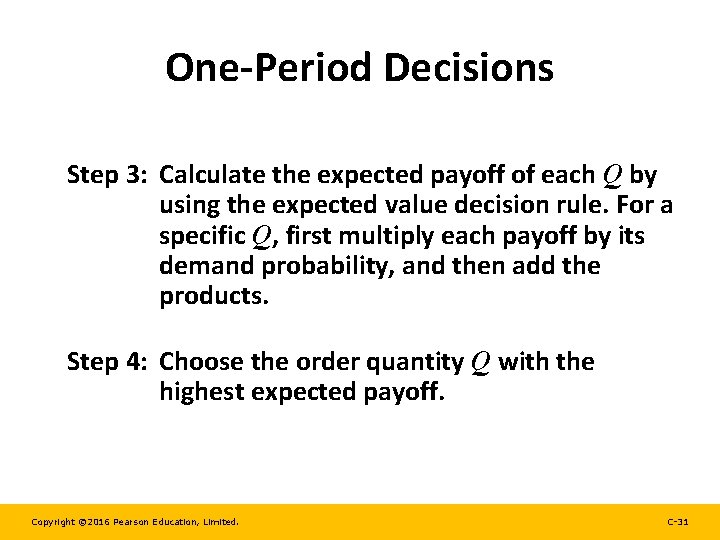 One-Period Decisions

Step 3: Calculate the expected payoff of each $Q$ by using the expected value decision rule. For a specific $Q$, first multiply each payoff by its demand probability, and then add the products.

Step 4: Choose the order quantity $Q$ with the highest expected payoff.

Copyright ©2016 Pearson Education, Limited.

C-31